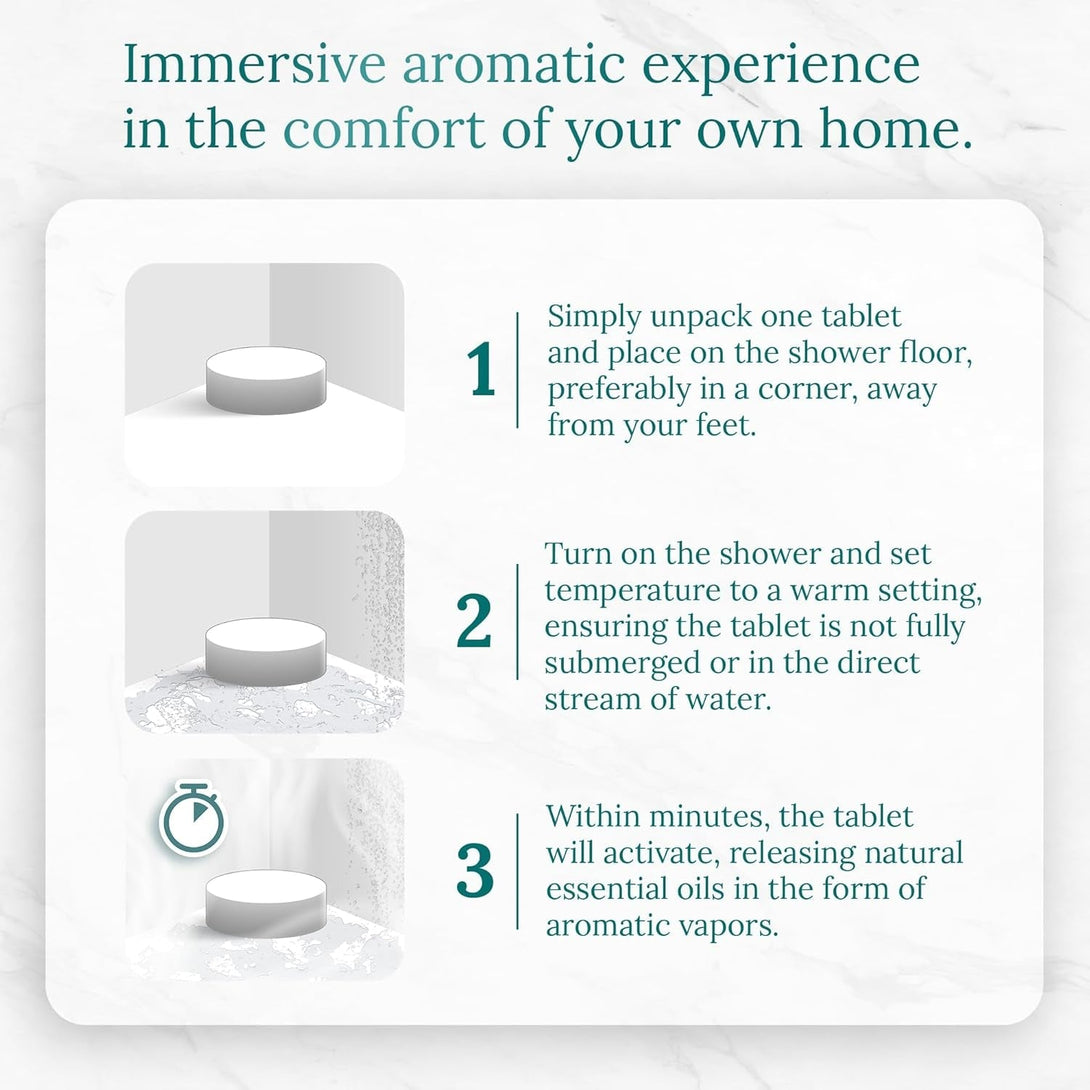 Immersive aromatic experience in the comfort of your own home.

1 Simply unpack one tablet and place on the shower floor, preferably in a corner, away from your feet.

2 Turn on the shower and set temperature to a warm setting, ensuring the tablet is not fully submerged or in the direct stream of water.

3 Within minutes, the tablet will activate, releasing natural essential oils in the form of aromatic vapors.